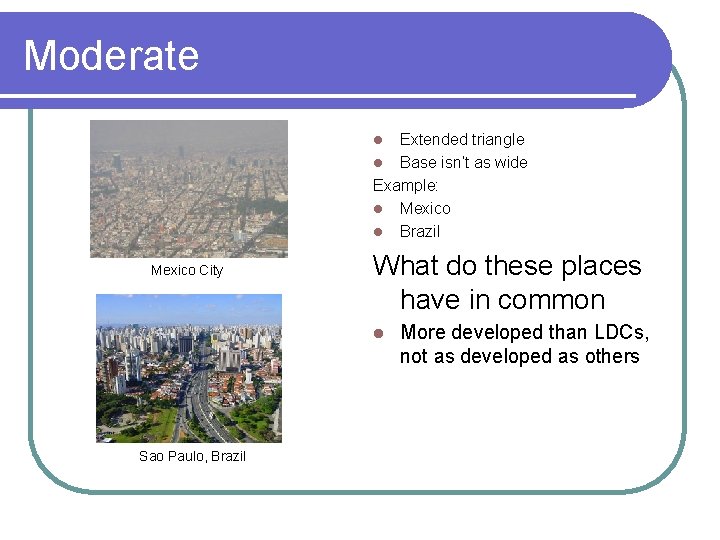 Moderate

Mexico City

Sao Paulo, Brazil

- Extended triangle
- Base isn't as wide

Example:

- Mexico
- Brazil

What do these places have in common

- More developed than LDCs, not as developed as others